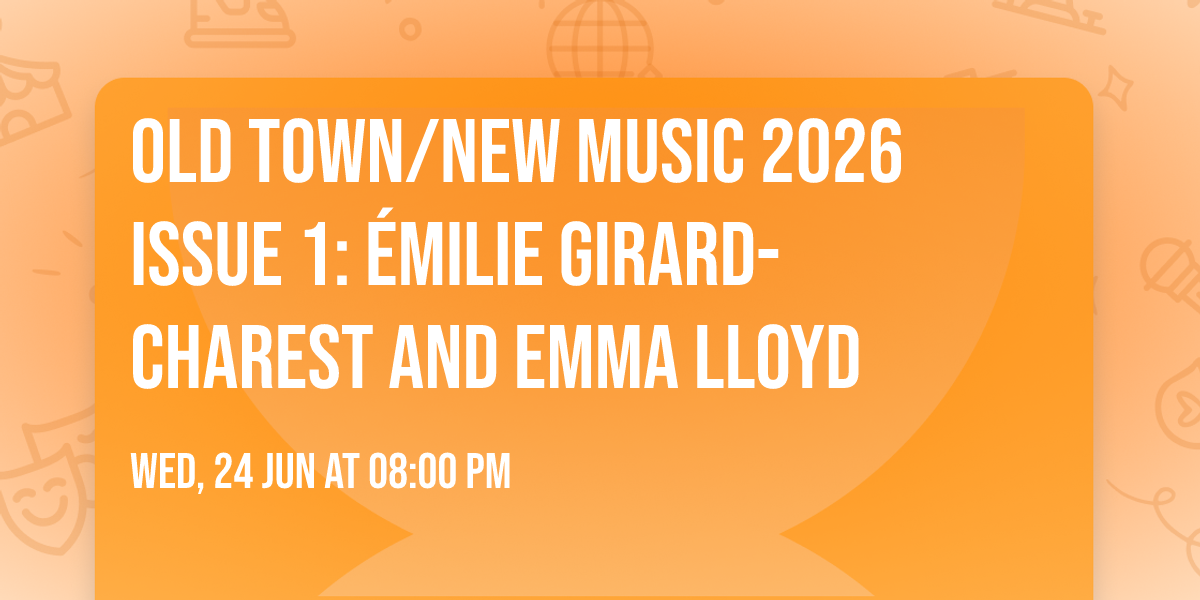 OLD TOWN/NEW MUSIC 2026 ISSUE 1: ÉMILIE GIRARD-CHAREST AND EMMA LLOYD

WED, 24 JUN AT 08:00 PM